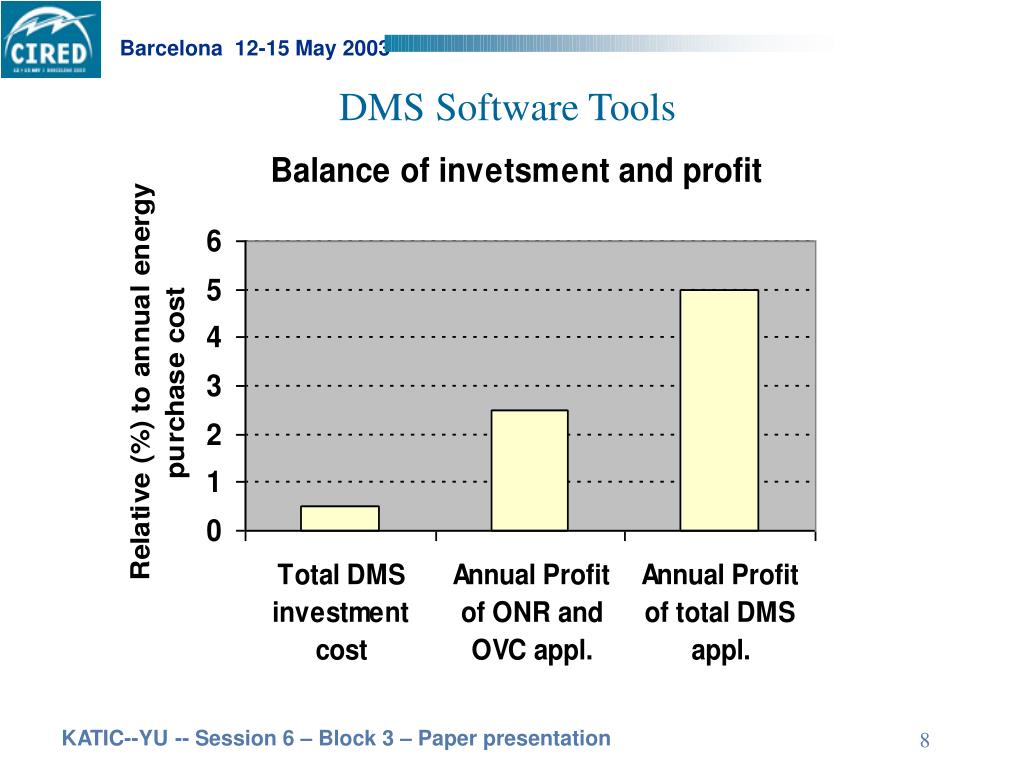 CIRED

Barcelona 12-15 May 2003

DMS Software Tools

Balance of invetsment and profit

Relative (%) to annual energy purchase cost

6
5
4
3
2
1
0

Total DMS investment cost

Annual Profit of ONR and OVC appl.

Annual Profit of total DMS appl.

KATIC--YU -- Session 6 – Block 3 – Paper presentation

8